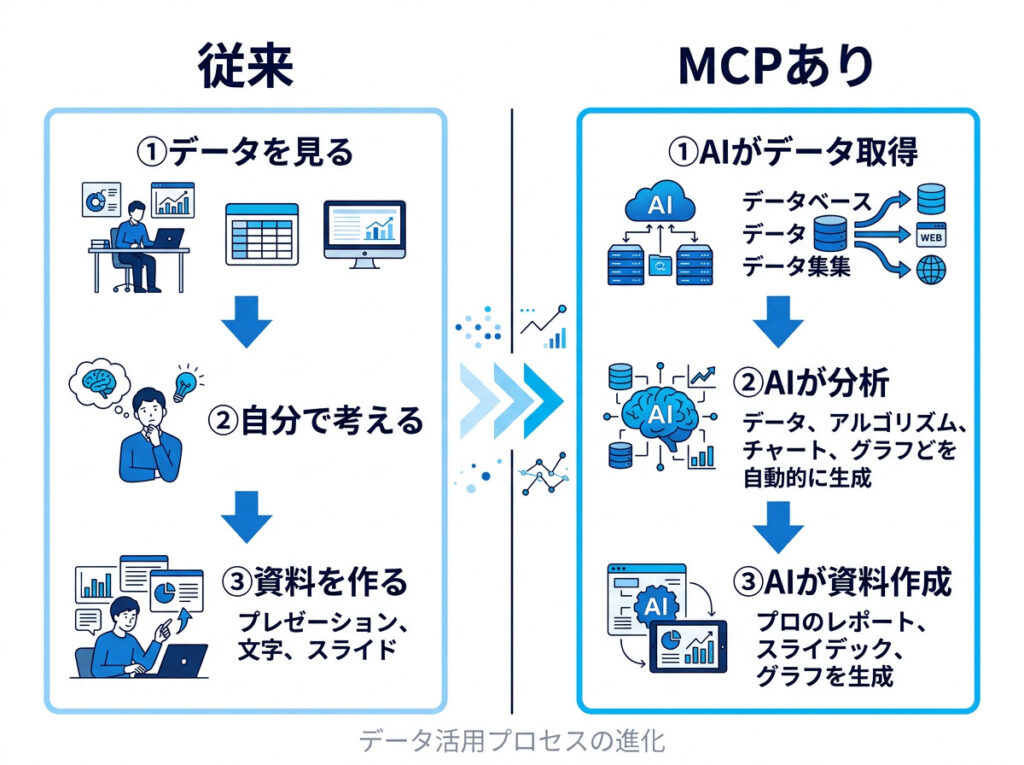 従来

①データを見る

②自分で考える

③資料を作る
プレゼーション、文字、スライド

MCPあり

①AIがデータ取得
AI
データベース
データ
データ集集
WEB

②AIが分析
AI
データ、アルゴリズム、チャート、グラフどを自動的に生成

③AIが資料作成
AI
プロのレポート、スライデック、グラフを生成

データ活用プロセスの進化